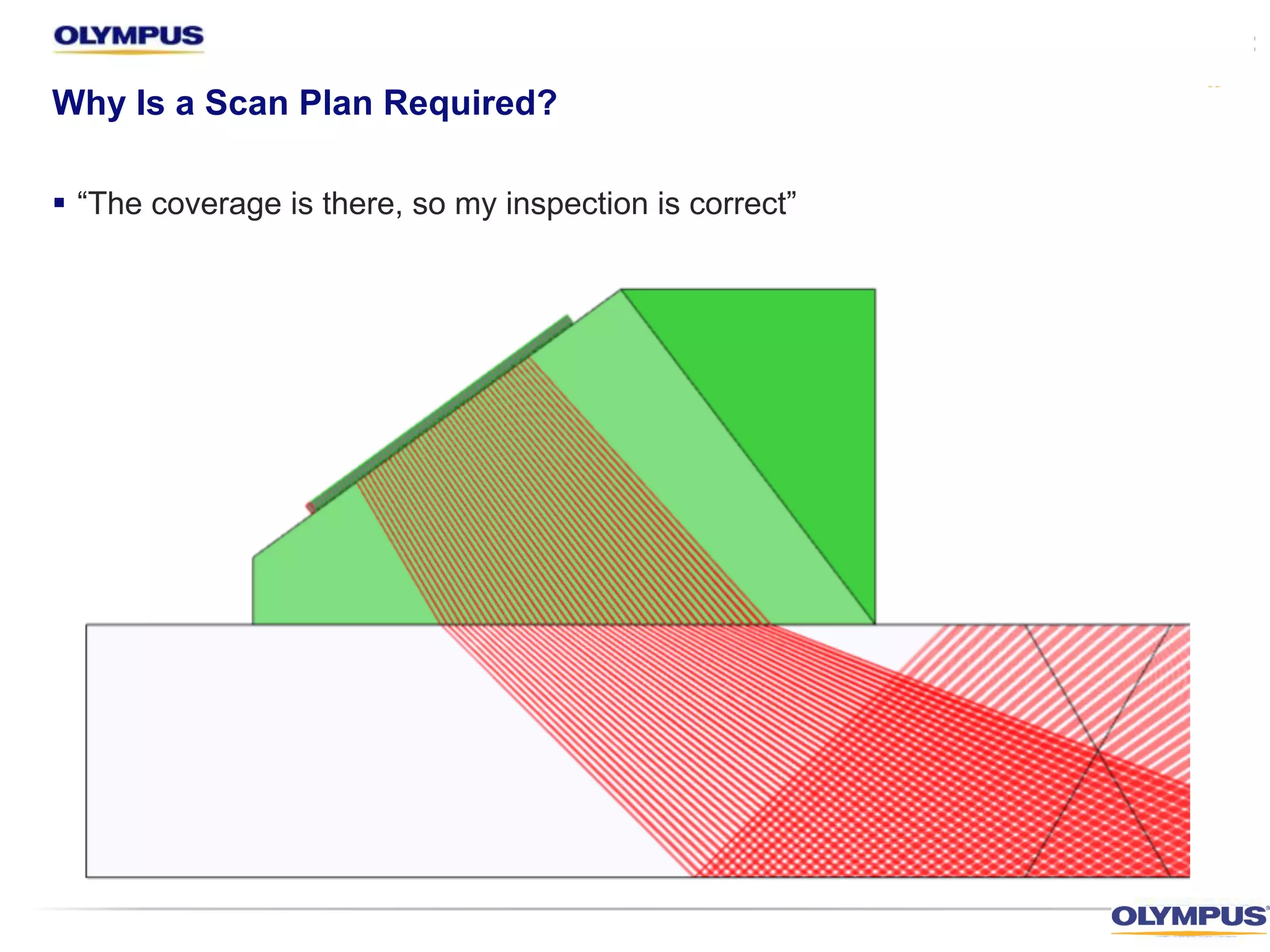 OLYMPUS

Why Is a Scan Plan Required?

▪ “The coverage is there, so my inspection is correct”

OLYMPUS®